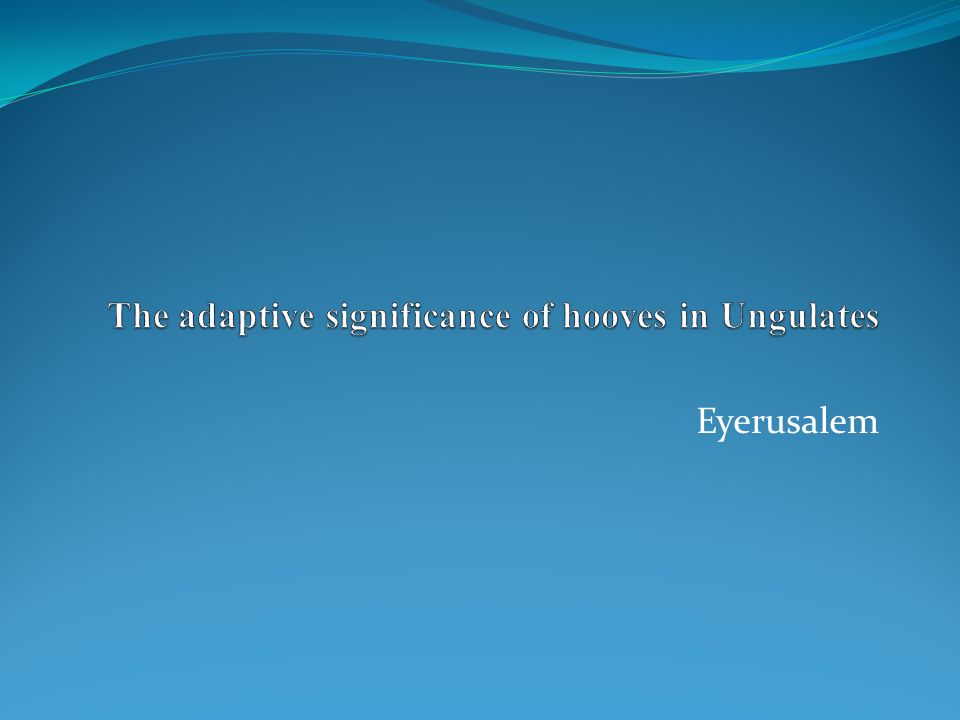 The adaptive significance of hooves in Ungulates

Eyerusalem